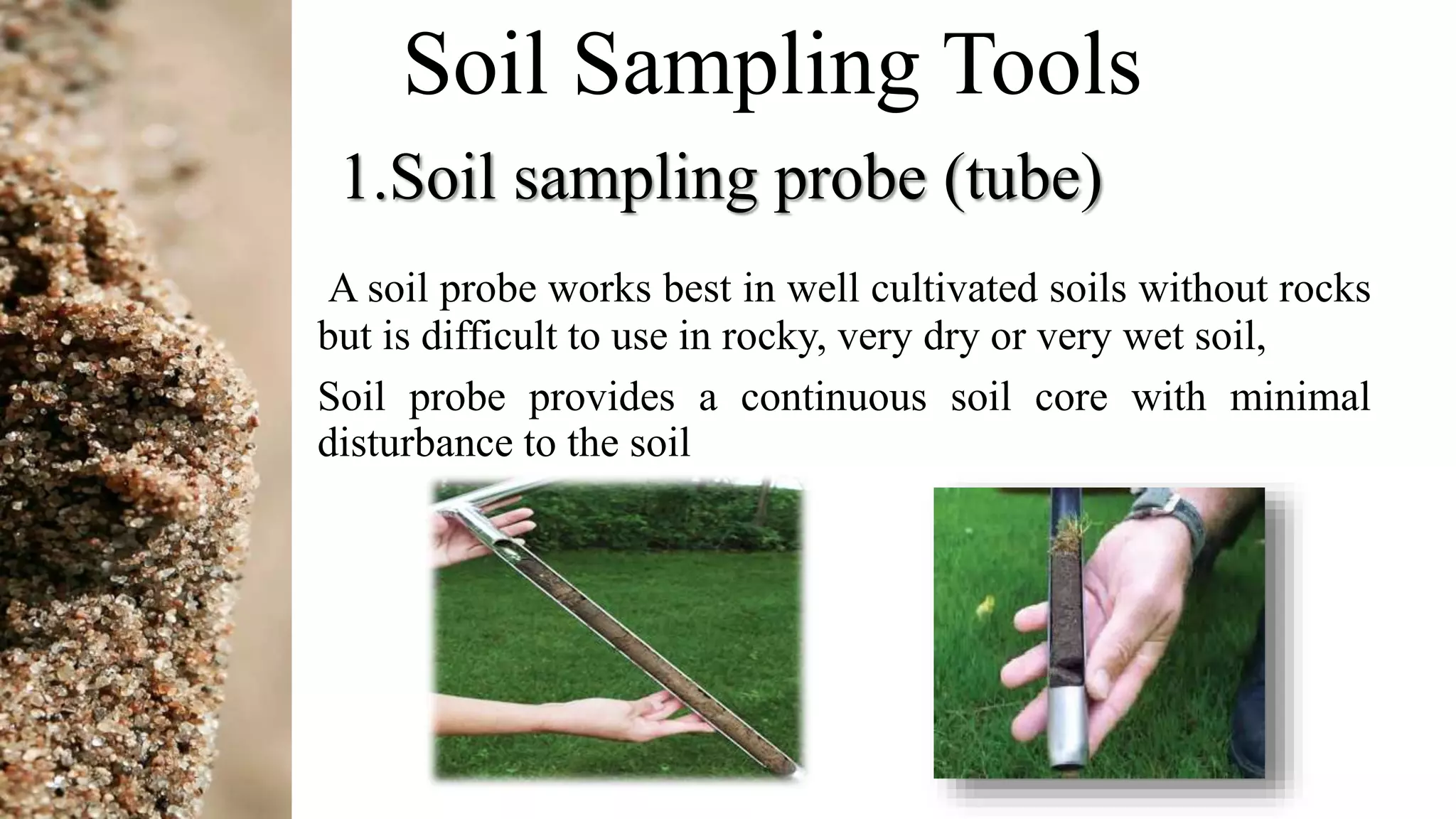 Soil Sampling Tools

1.Soil sampling probe (tube)

A soil probe works best in well cultivated soils without rocks but is difficult to use in rocky, very dry or very wet soil,

Soil probe provides a continuous soil core with minimal disturbance to the soil